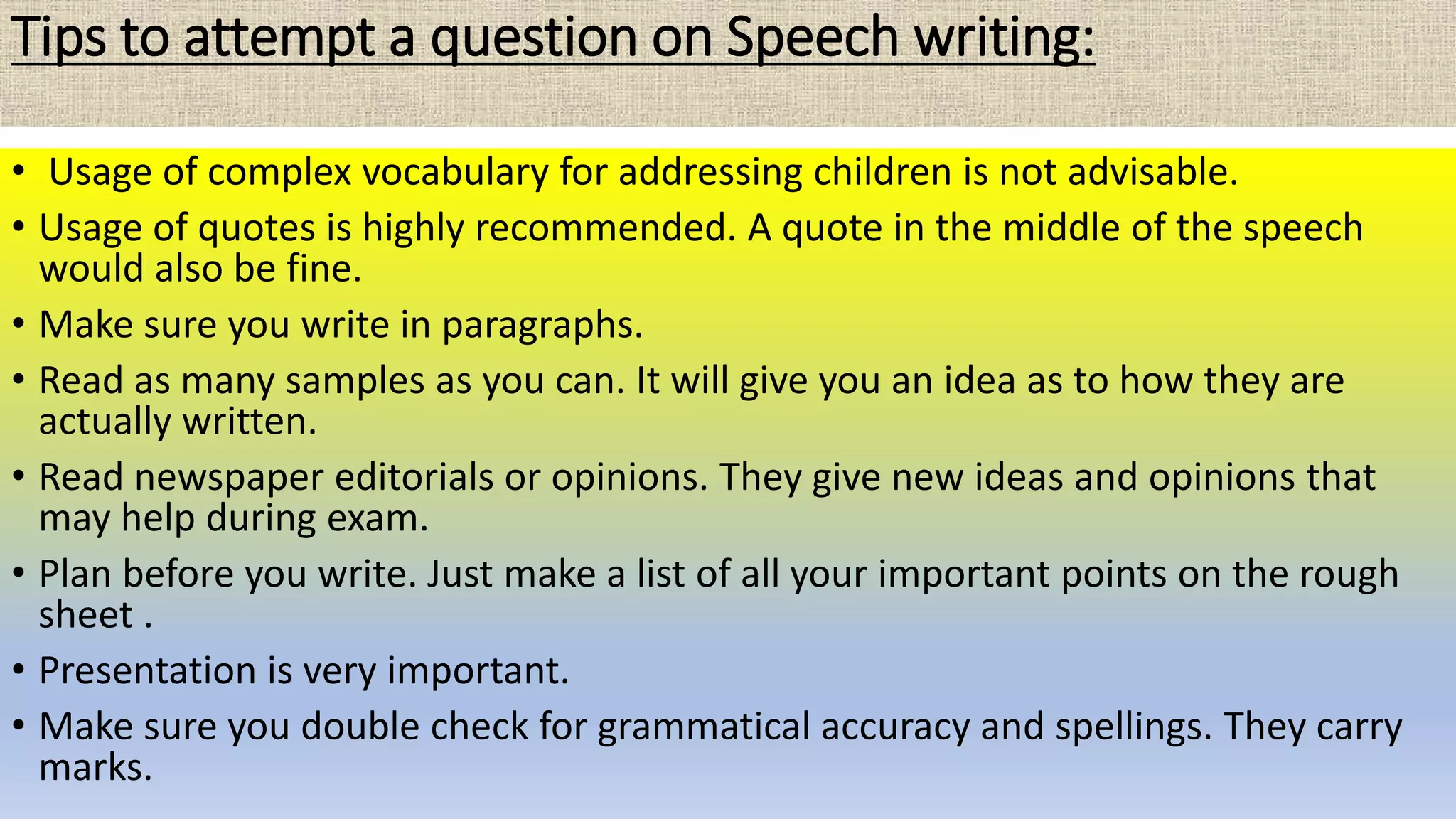 Tips to attempt a question on Speech writing:

• Usage of complex vocabulary for addressing children is not advisable.

• Usage of quotes is highly recommended. A quote in the middle of the speech would also be fine.

• Make sure you write in paragraphs.

• Read as many samples as you can. It will give you an idea as to how they are actually written.

• Read newspaper editorials or opinions. They give new ideas and opinions that may help during exam.

• Plan before you write. Just make a list of all your important points on the rough sheet .

• Presentation is very important.

• Make sure you double check for grammatical accuracy and spellings. They carry marks.